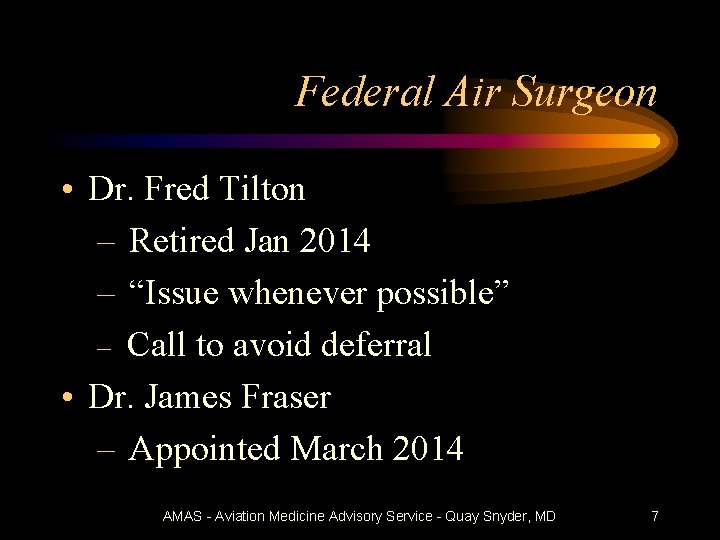 Federal Air Surgeon

• Dr. Fred Tilton
 – Retired Jan 2014
 – “Issue whenever possible”
 – Call to avoid deferral
• Dr. James Fraser
 – Appointed March 2014

AMAS - Aviation Medicine Advisory Service - Quay Snyder, MD 7